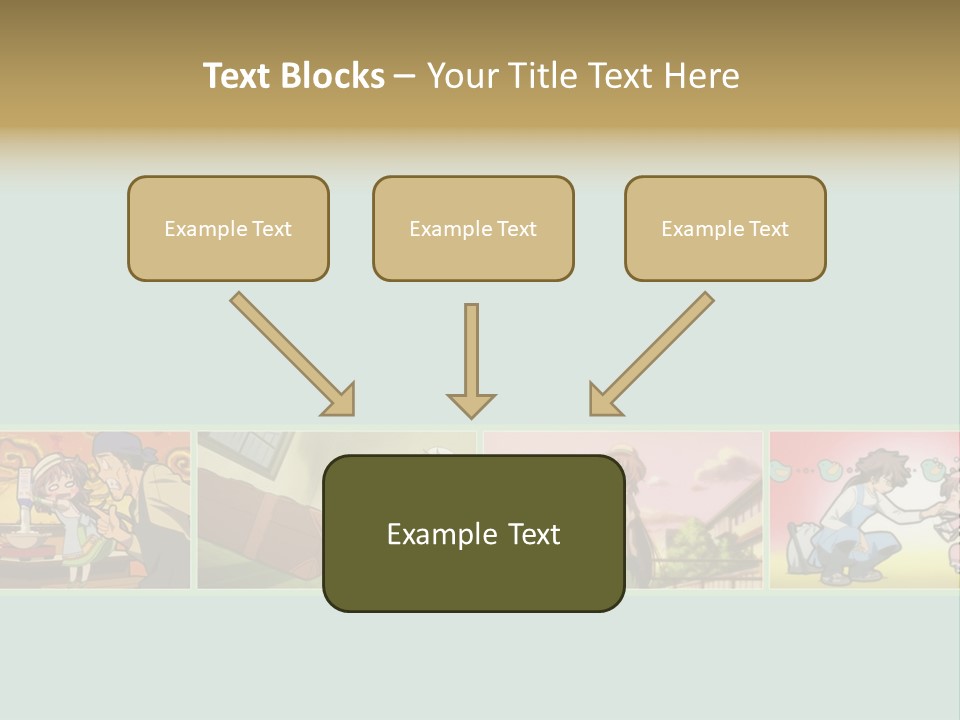 Text Blocks – Your Title Text Here

Example Text

Example Text

Example Text

Example Text